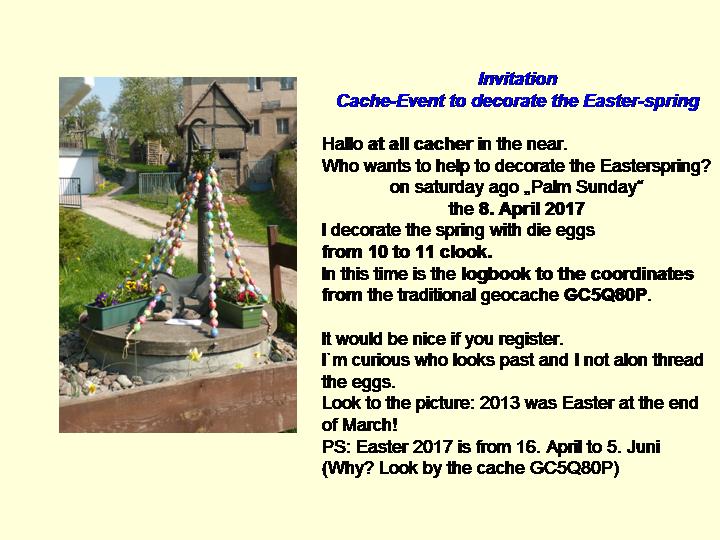 Invitation
Cache-Event to decorate the Easter-spring

Hallo at all cacher in the near.
Who wants to help to decorate the Easterspring?
on saturday ago „Palm Sunday"
the 8. April 2017
I decorate the spring with die eggs
from 10 to 11 clook.
In this time is the logbook to the coordinates
from the traditional geocache GC5Q80P.

It would be nice if you register.
I`m curious who looks past and I not alon thread the eggs.
Look to the picture: 2013 was Easter at the end of March!
PS: Easter 2017 is from 16. April to 5. Juni
(Why? Look by the cache GC5Q80P)